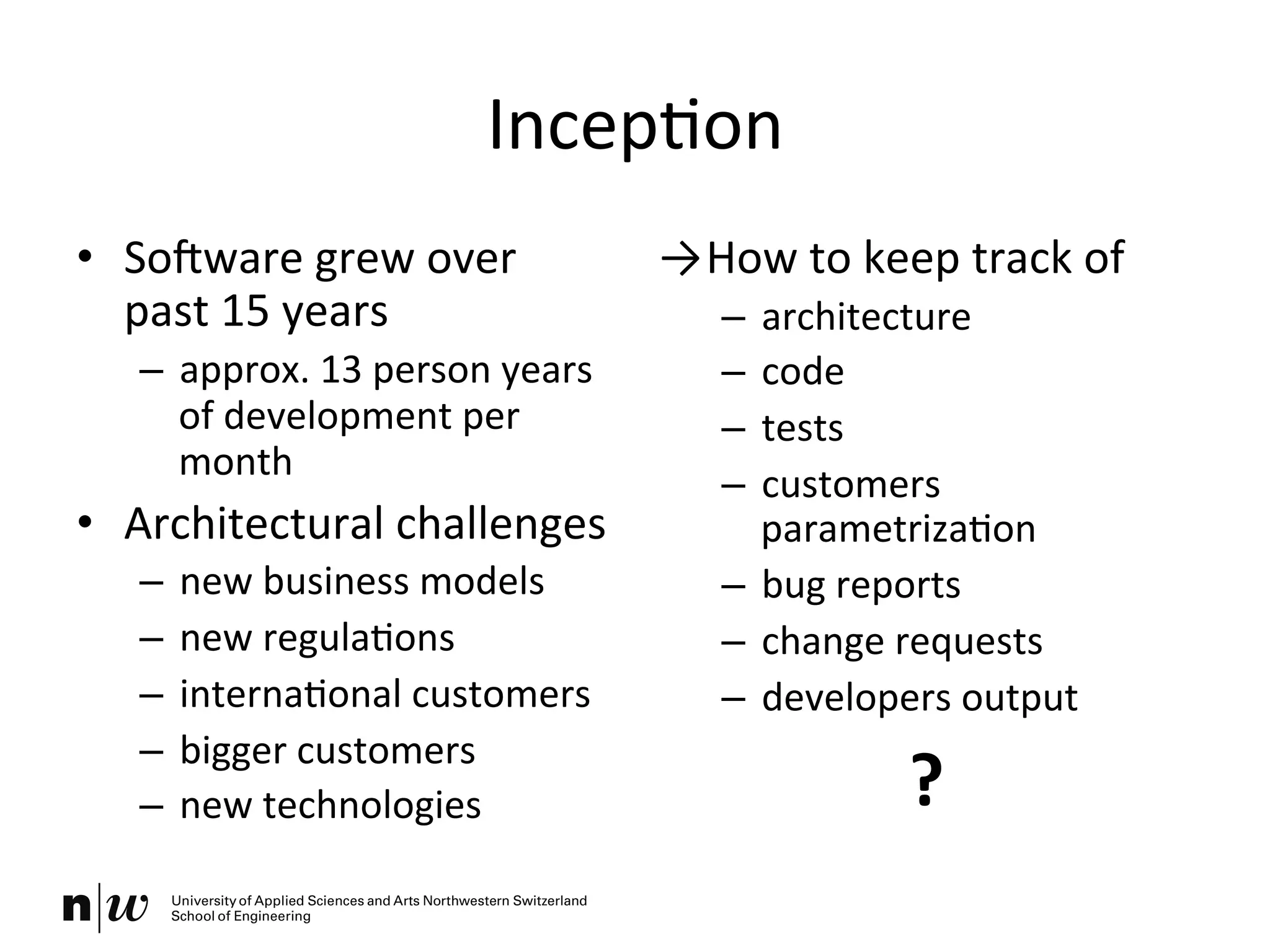 Inception

• Software grew over past 15 years
– approx. 13 person years of development per month
• Architectural challenges
– new business models
– new regulations
– international customers
– bigger customers
– new technologies

→How to keep track of
– architecture
– code
– tests
– customers parametrization
– bug reports
– change requests
– developers output

?

n|w University of Applied Sciences and Arts Northwestern Switzerland
School of Engineering